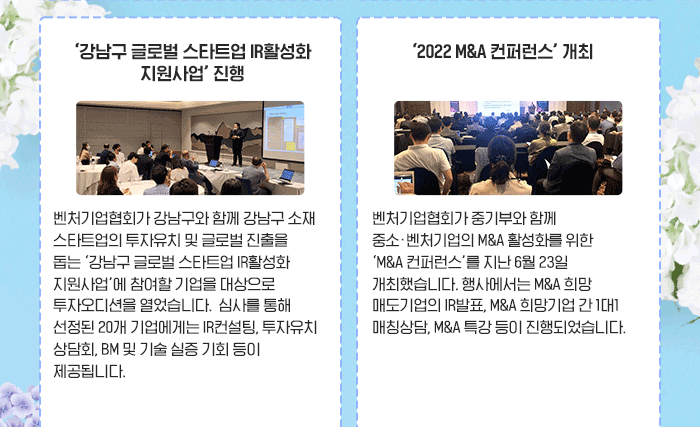 ‘강남구 글로벌 스타트업 IR활성화 지원사업’ 진행

벤처기업협회가 강남구와 함께 강남구 소재 스타트업의 투자유치 및 글로벌 진출을 돕는 ‘강남구 글로벌 스타트업 IR활성화 지원사업’에 참여할 기업을 대상으로 투자오디션을 열었습니다. 심사를 통해 선정된 20개 기업에게는 IR컨설팅, 투자유치 상담회, BM 및 기술 실증 기회 등이 제공됩니다.

‘2022 M&A 컨퍼런스’ 개최

벤처기업협회가 중기부와 함께 중소·벤처기업의 M&A 활성화를 위한 ‘M&A 컨퍼런스’를 지난 6월 23일 개최했습니다. 행사에서는 M&A 희망 매도기업의 IR발표, M&A 희망기업 간 1대1 매칭상담, M&A 특강 등이 진행되었습니다.